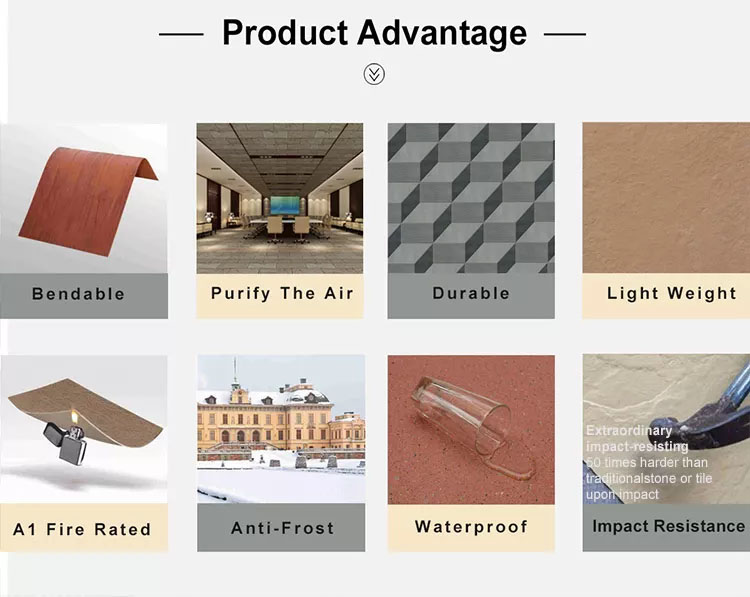 Product Advantage

Bendable

Purify The Air

Durable

Light Weight

A1 Fire Rated

Anti-Frost

Waterproof

Extraordinary impact-resisting 50 times harder than traditionalstone or tile upon impact

Impact Resistance